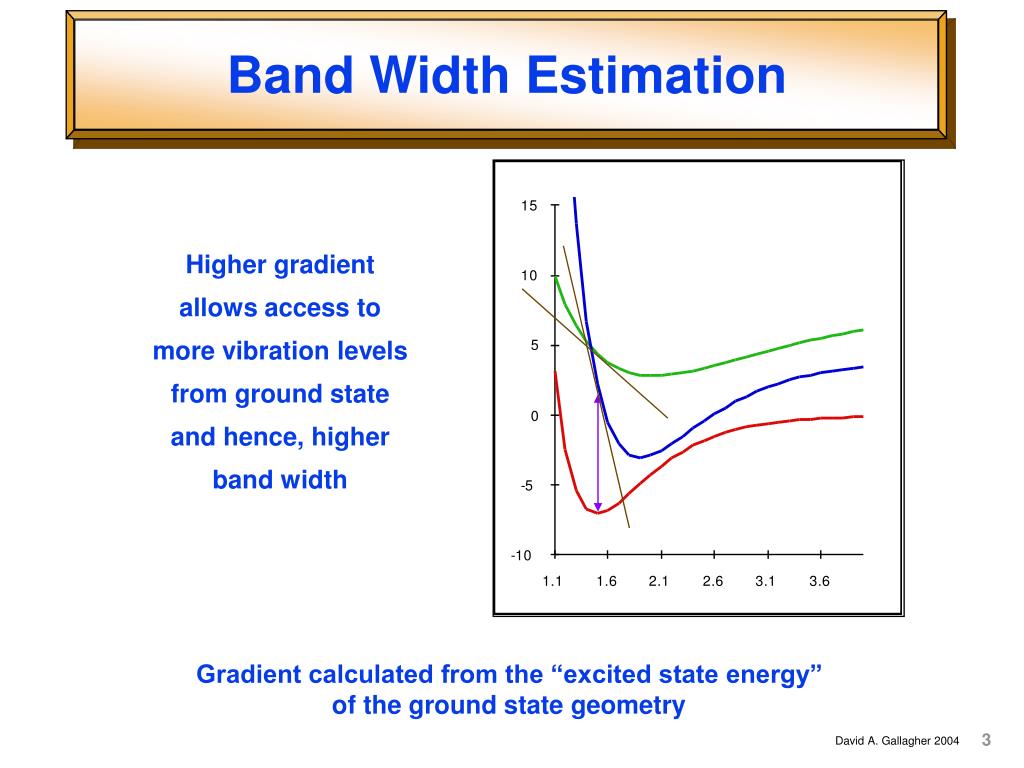 Band Width Estimation

Higher gradient allows access to more vibration levels from ground state and hence, higher band width

15
10
5
0
-5
-10
1.1
1.6
2.1
2.6
3.1
3.6

Gradient calculated from the “excited state energy” of the ground state geometry

David A. Gallagher 2004
3